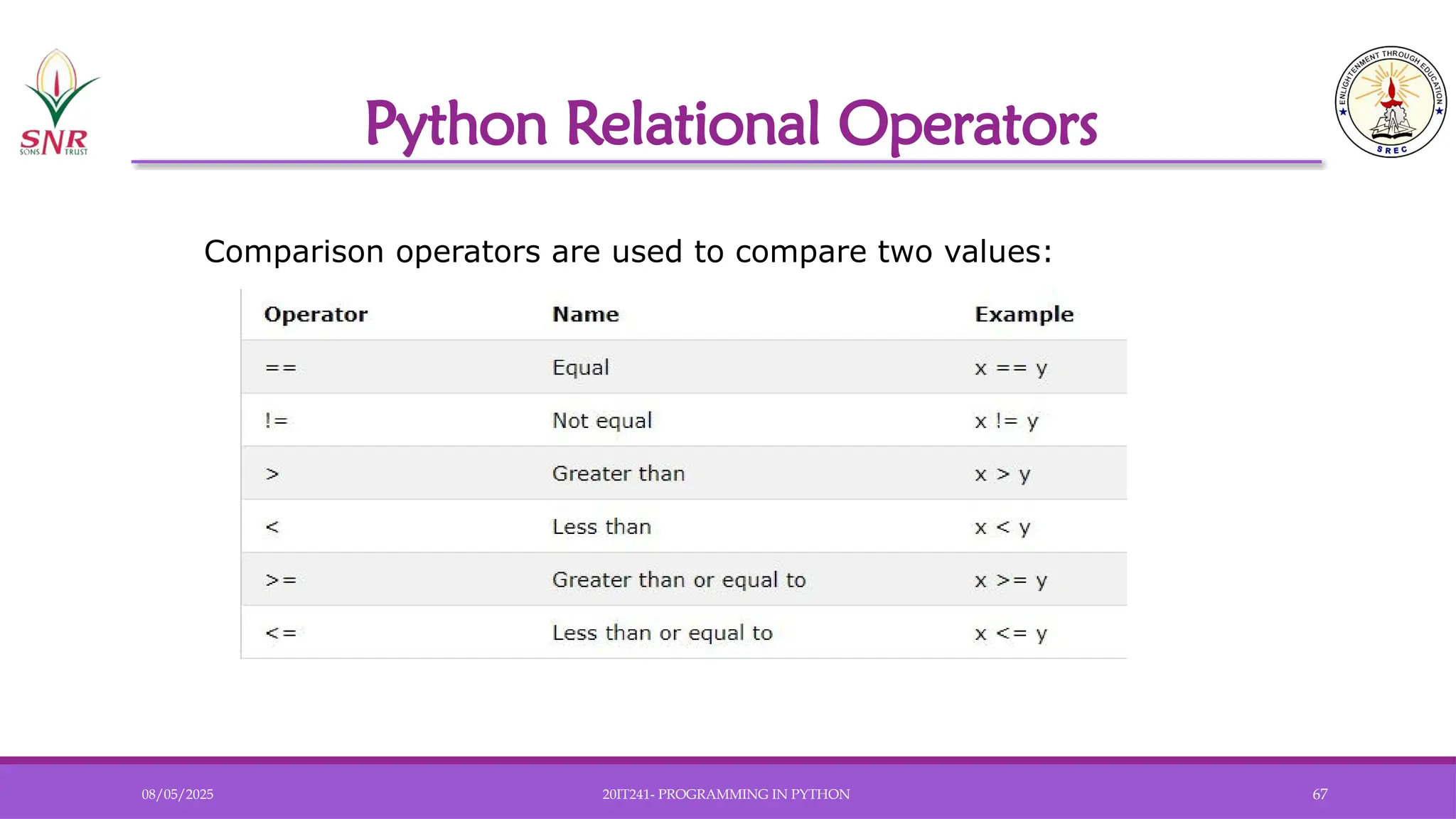 SNR SONS TRUST

Python Relational Operators

ENLIGHTENMENT THROUGH EDUCATION SREC

Comparison operators are used to compare two values:

| Operator | Name | Example |
|---|---|---|
| == | Equal | x == y |
| != | Not equal | x != y |
| > | Greater than | x > y |
| < | Less than | x < y |
| >= | Greater than or equal to | x >= y |
| <= | Less than or equal to | x <= y |

08/05/2025 20IT241- PROGRAMMING IN PYTHON 67